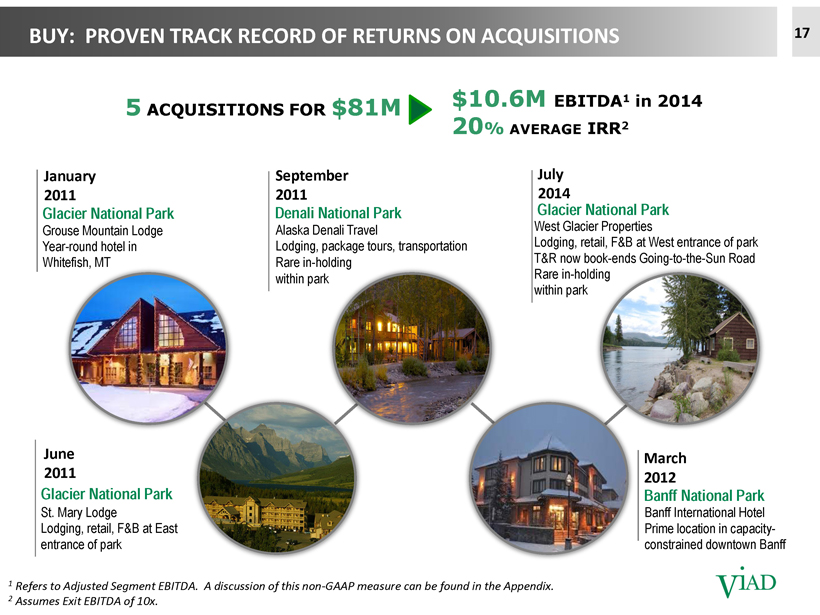 BUY: PROVEN TRACK RECORD OF RETURNS ON ACQUISITIONS

17

5 ACQUISITIONS FOR $81M

$10.6M EBITDA$^1$ in 2014
20% AVERAGE IRR$^2$

January 2011
Glacier National Park
Grouse Mountain Lodge
Year-round hotel in Whitefish, MT

September 2011
Denali National Park
Alaska Denali Travel
Lodging, package tours, transportation
Rare in-holding within park

July 2014
Glacier National Park
West Glacier Properties
Lodging, retail, F&B at West entrance of park
T&R now book-ends Going-to-the-Sun Road
Rare in-holding within park

June 2011
Glacier National Park
St. Mary Lodge
Lodging, retail, F&B at East entrance of park

March 2012
Banff National Park
Banff International Hotel
Prime location in capacity-constrained downtown Banff

$^1$ Refers to Adjusted Segment EBITDA. A discussion of this non-GAAP measure can be found in the Appendix.
$^2$ Assumes Exit EBITDA of 10x.

VIAD